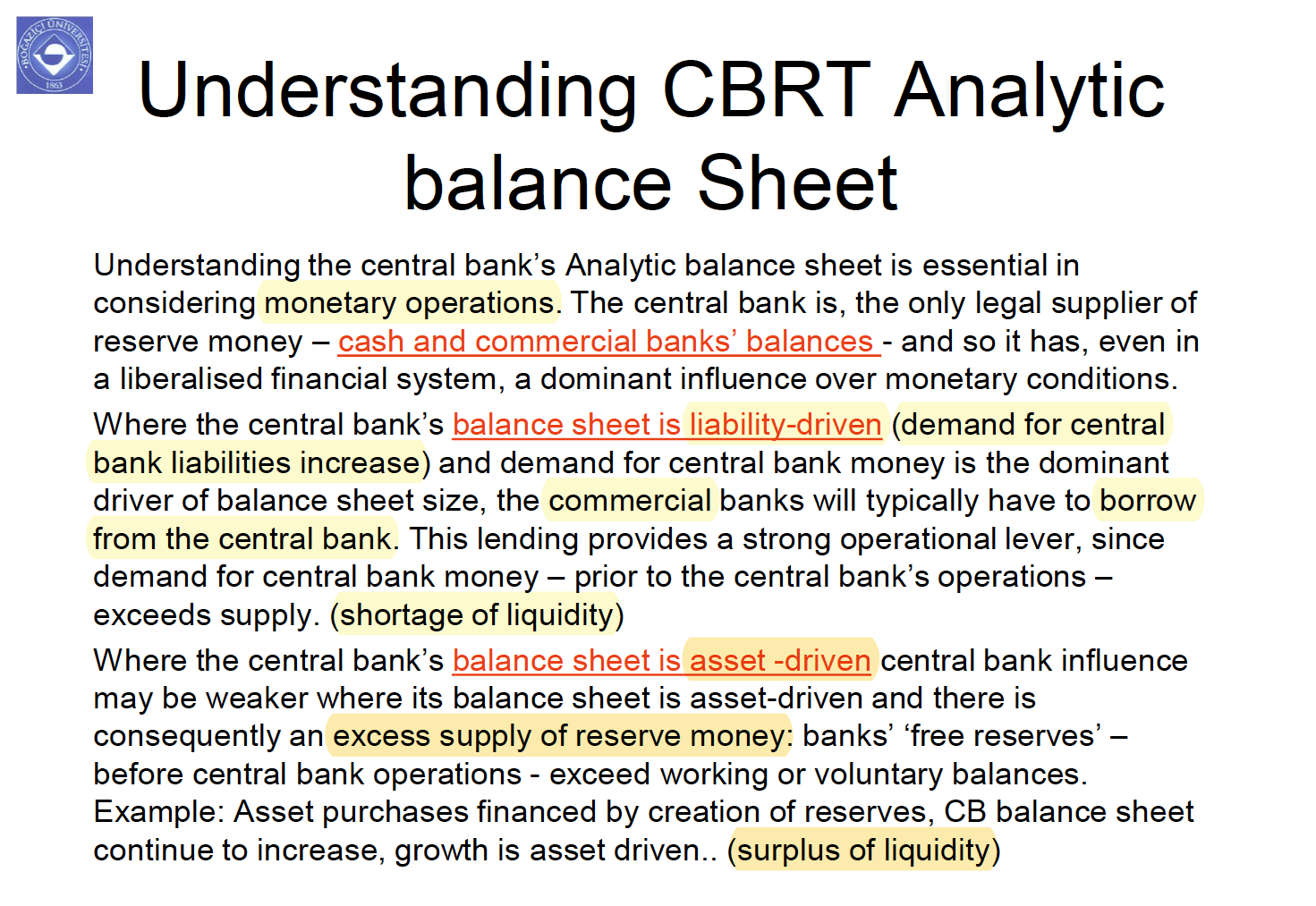 BOĞAZİÇİ ÜNİVERSİTESİ 1863

Understanding CBRT Analytic balance Sheet

Understanding the central bank's Analytic balance sheet is essential in considering monetary operations. The central bank is, the only legal supplier of reserve money – cash and commercial banks' balances - and so it has, even in a liberalised financial system, a dominant influence over monetary conditions.

Where the central bank's balance sheet is liability-driven (demand for central bank liabilities increase) and demand for central bank money is the dominant driver of balance sheet size, the commercial banks will typically have to borrow from the central bank. This lending provides a strong operational lever, since demand for central bank money – prior to the central bank's operations – exceeds supply. (shortage of liquidity)

Where the central bank's balance sheet is asset -driven central bank influence may be weaker where its balance sheet is asset-driven and there is consequently an excess supply of reserve money: banks' 'free reserves' – before central bank operations - exceed working or voluntary balances. Example: Asset purchases financed by creation of reserves, CB balance sheet continue to increase, growth is asset driven.. (surplus of liquidity)